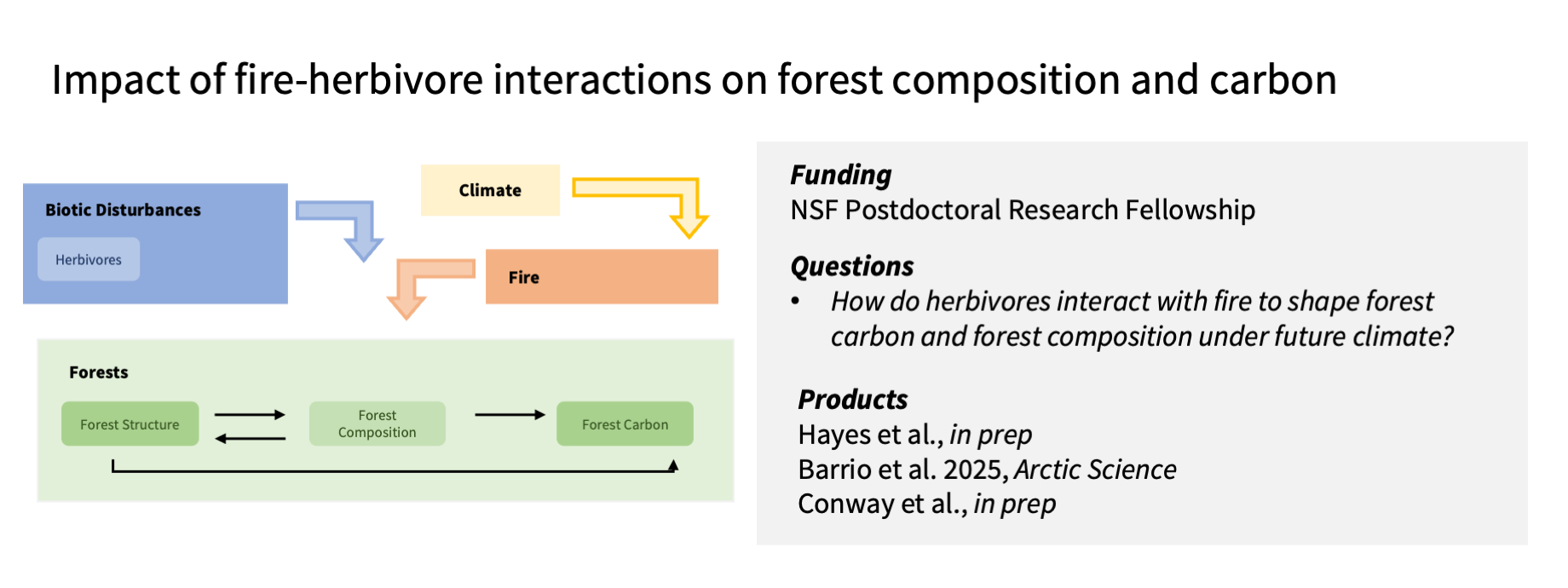 Impact of fire-herbivore interactions on forest composition and carbon

Biotic Disturbances

Herbivores

Climate

Fire

Forests

Forest Structure

Forest Composition

Forest Carbon

Funding
NSF Postdoctoral Research Fellowship

Questions
• How do herbivores interact with fire to shape forest carbon and forest composition under future climate?

Products
Hayes et al., in prep
Barrio et al. 2025, Arctic Science
Conway et al., in prep